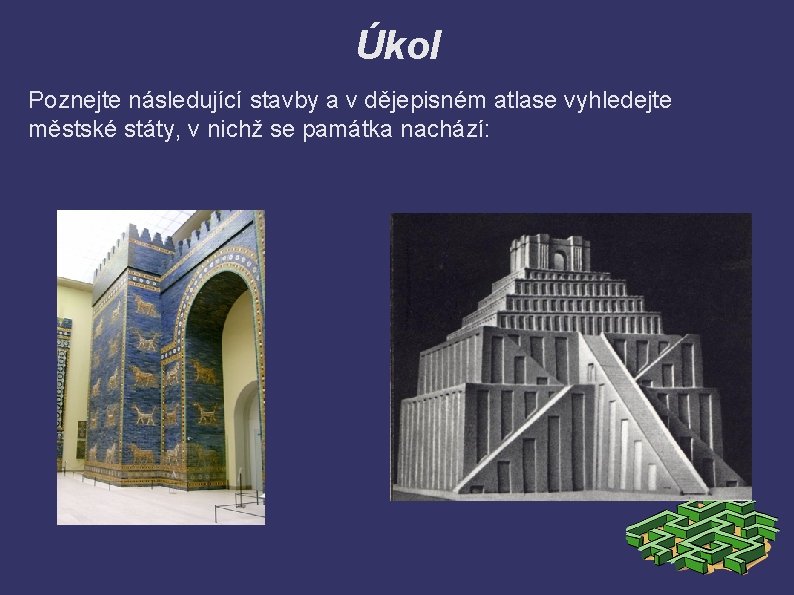 Úkol

Poznejte následující stavby a v dějepisném atlase vyhledejte městské státy, v nichž se památka nachází: